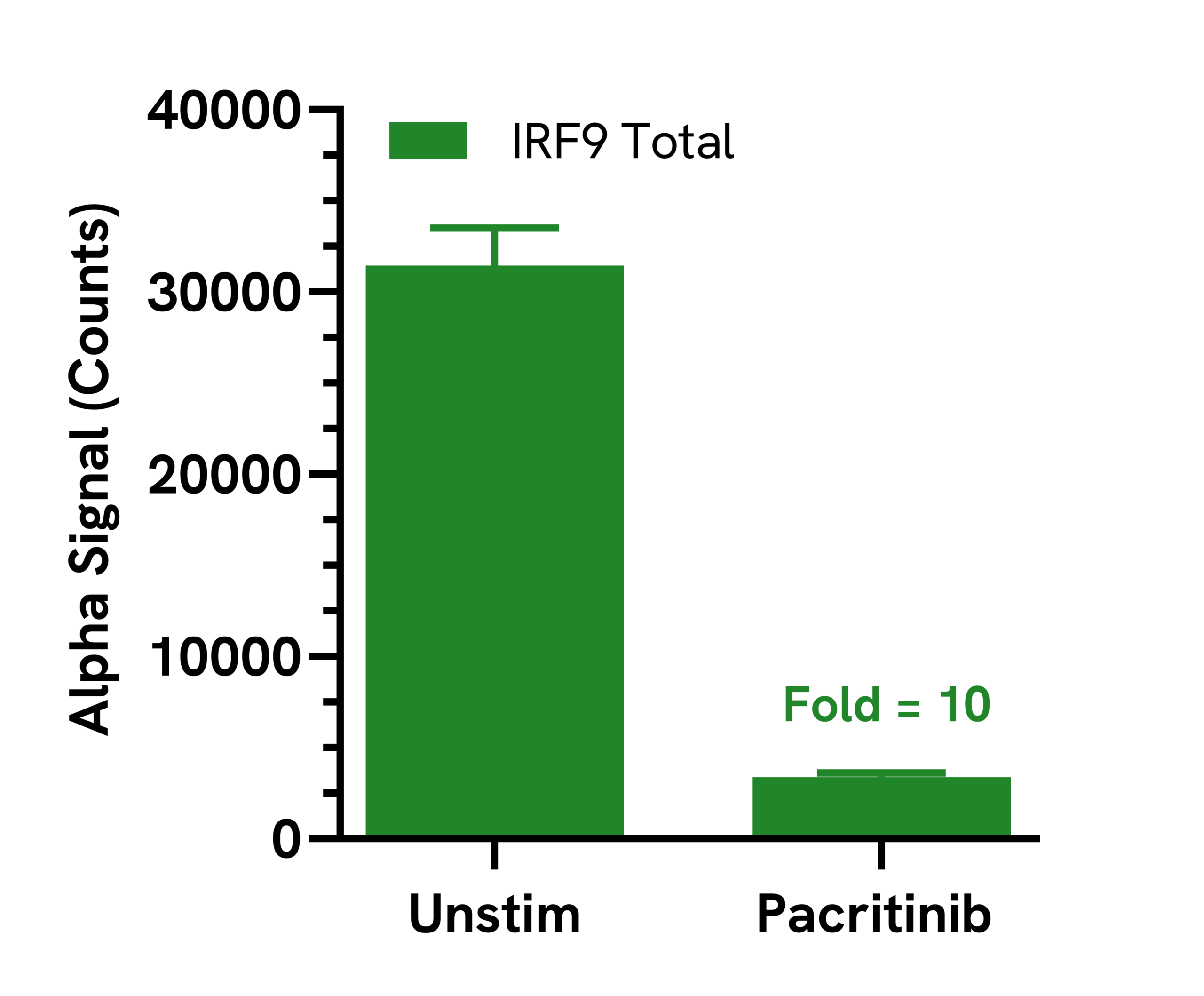 Alpha Signal (Counts)

40000
30000
20000
10000
0

IRF9 Total

Fold = 10

Unstim
Pacritinib